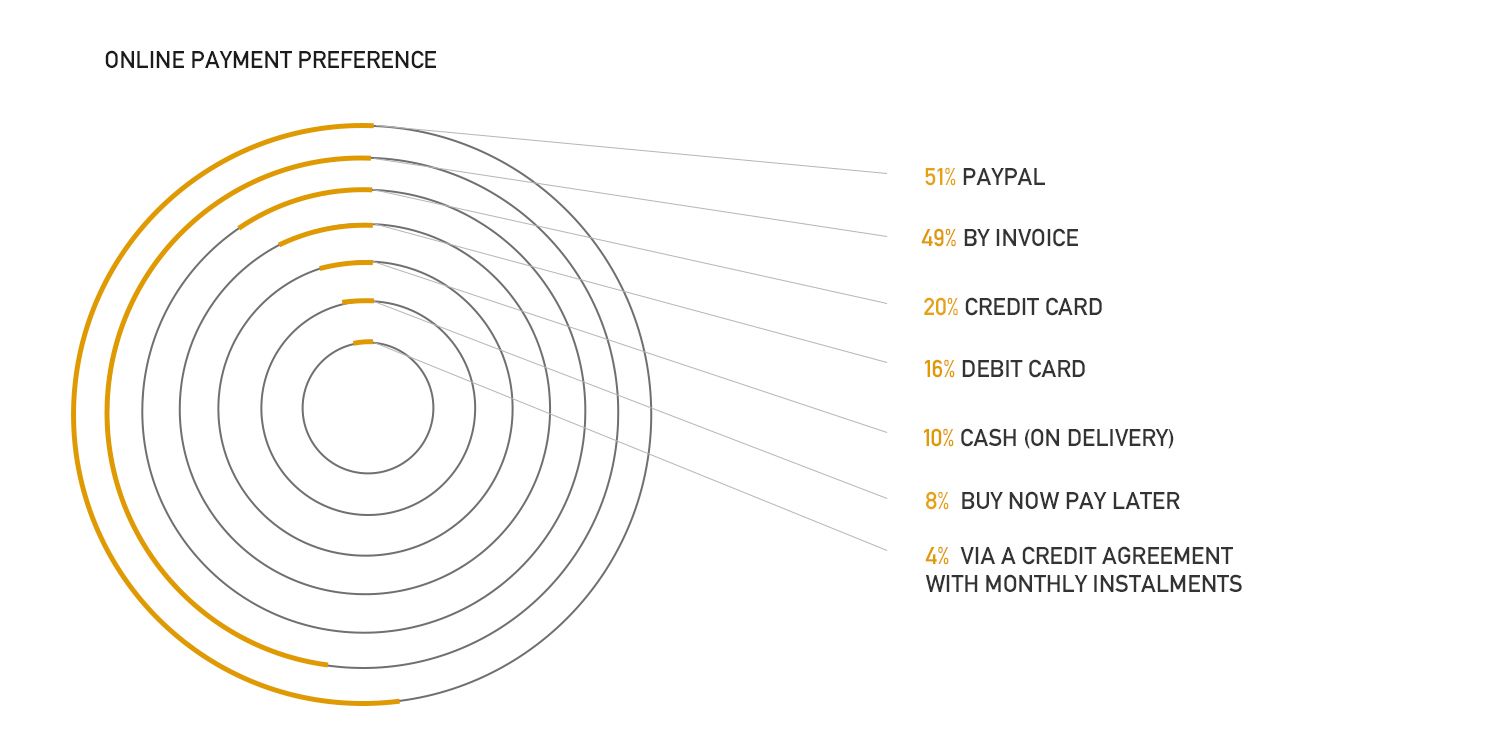 ONLINE PAYMENT PREFERENCE

51% PAYPAL

49% BY INVOICE

20% CREDIT CARD

16% DEBIT CARD

10% CASH (ON DELIVERY)

8% BUY NOW PAY LATER

4% VIA A CREDIT AGREEMENT WITH MONTHLY INSTALMENTS